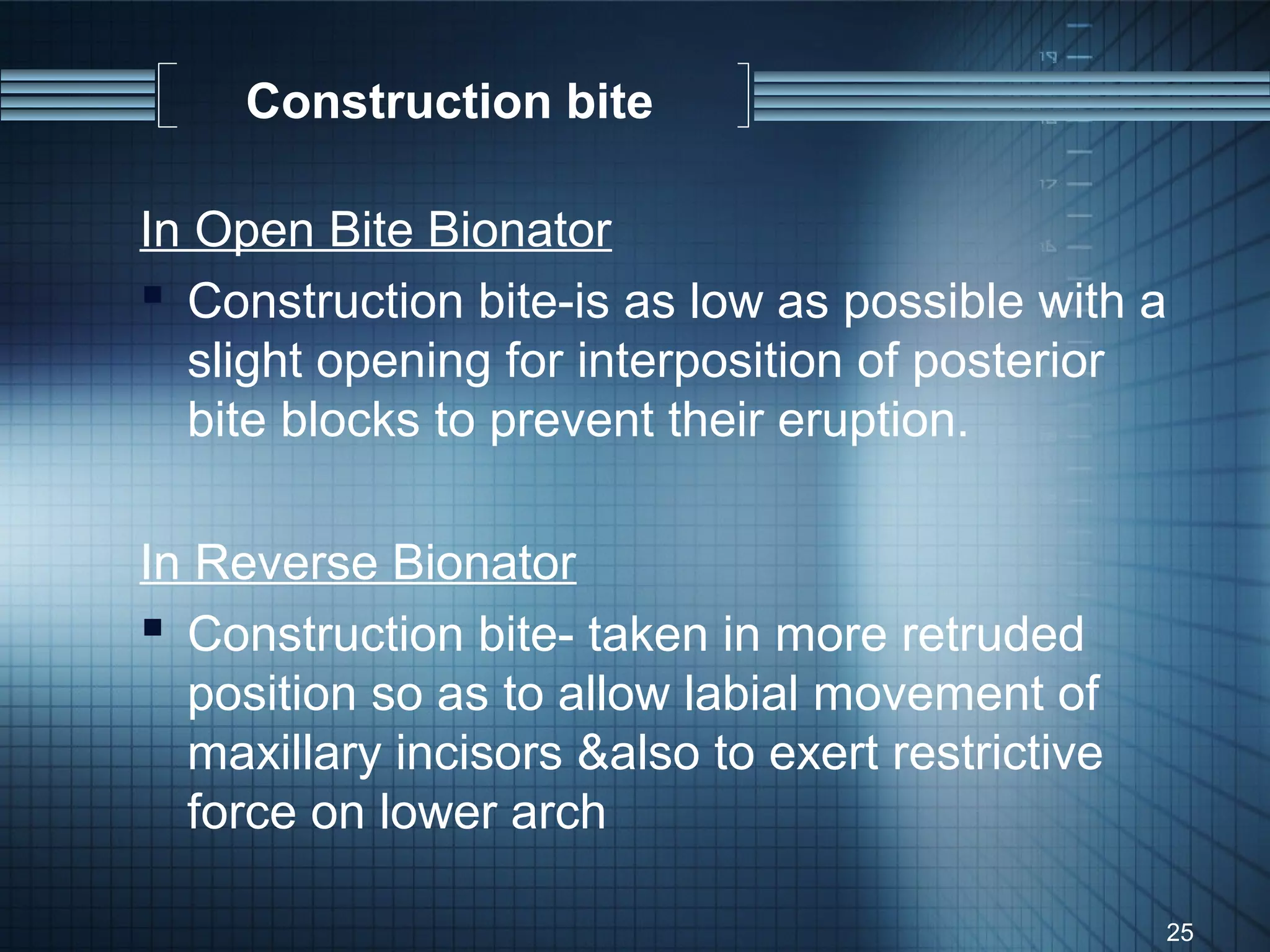 Construction bite

In Open Bite Bionator

▪ Construction bite-is as low as possible with a slight opening for interposition of posterior bite blocks to prevent their eruption.

In Reverse Bionator

▪ Construction bite- taken in more retruded position so as to allow labial movement of maxillary incisors &also to exert restrictive force on lower arch

25